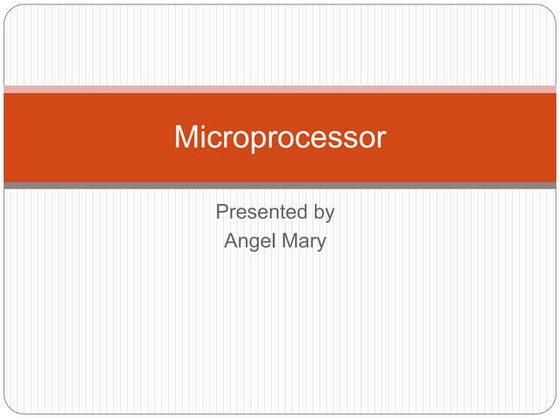 Microprocessor

Presented by
Angel Mary